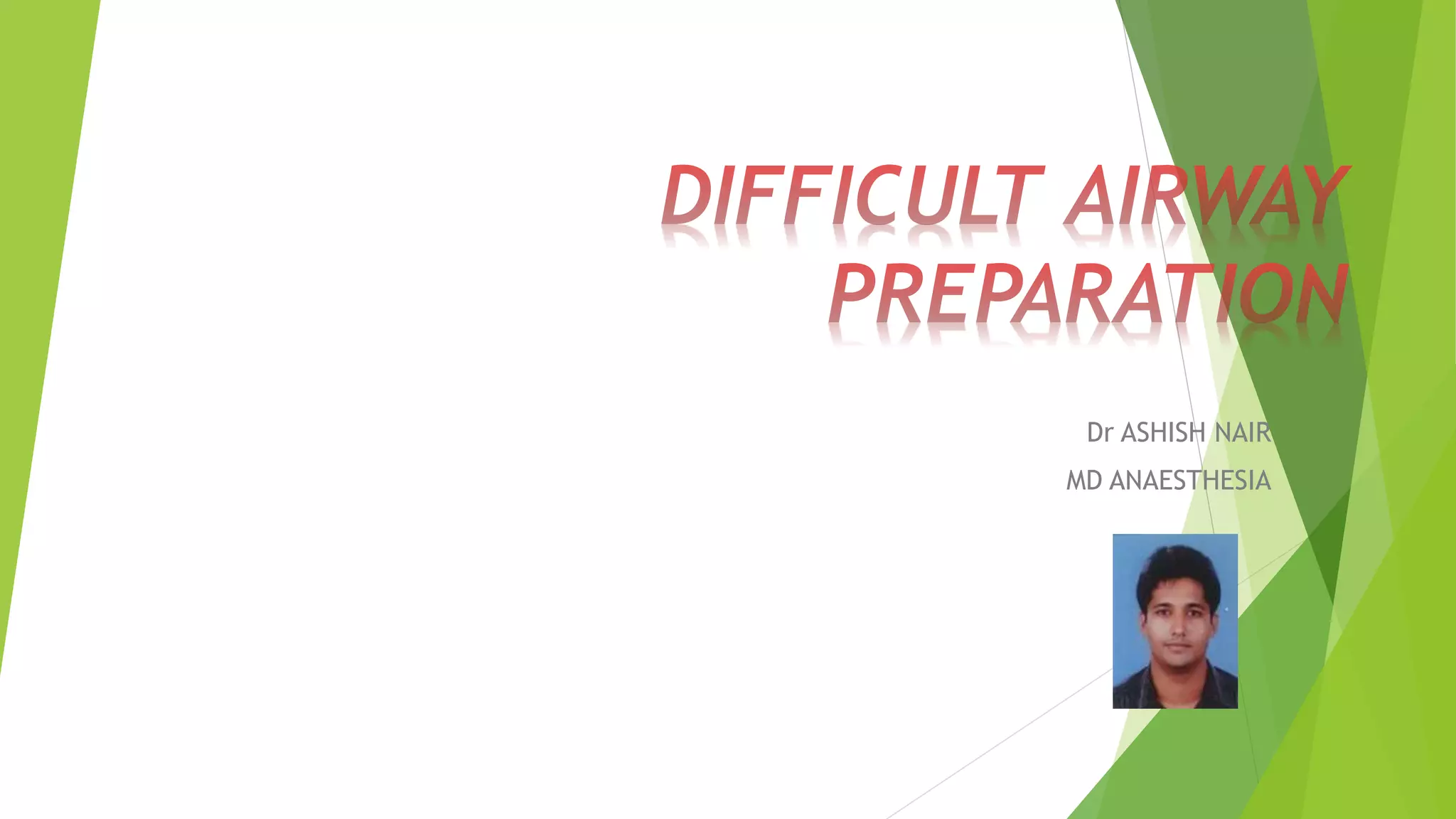 DIFFICULT AIRWAY PREPARATION

Dr ASHISH NAIR

MD ANAESTHESIA